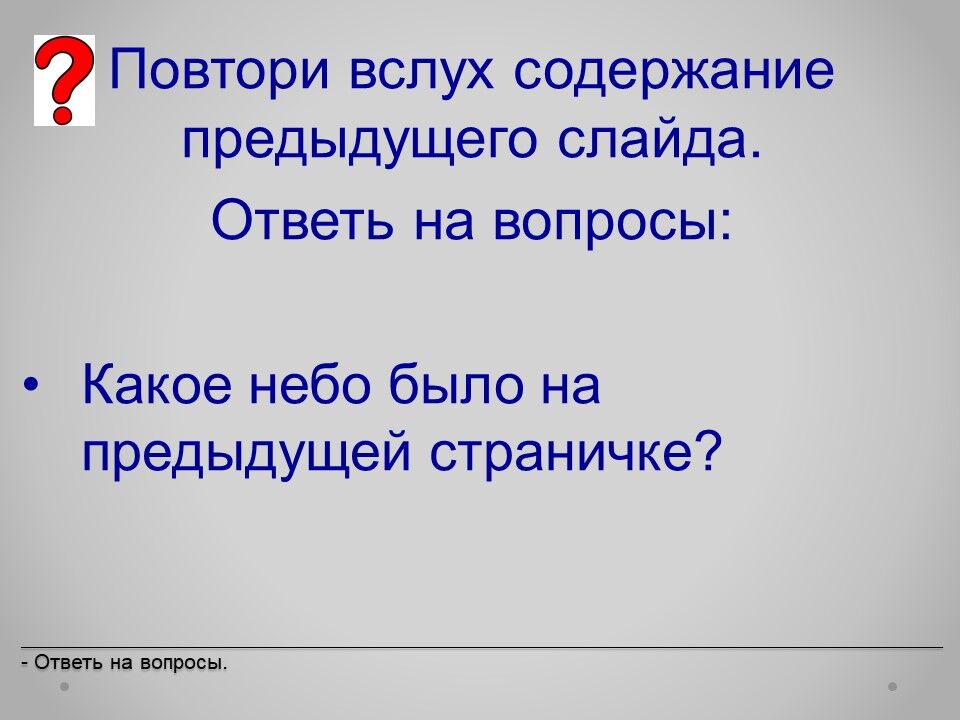 Повтори вслух содержание предыдущего слайда.

Ответь на вопросы:

• Какое небо было на предыдущей страничке?

- Ответь на вопросы.